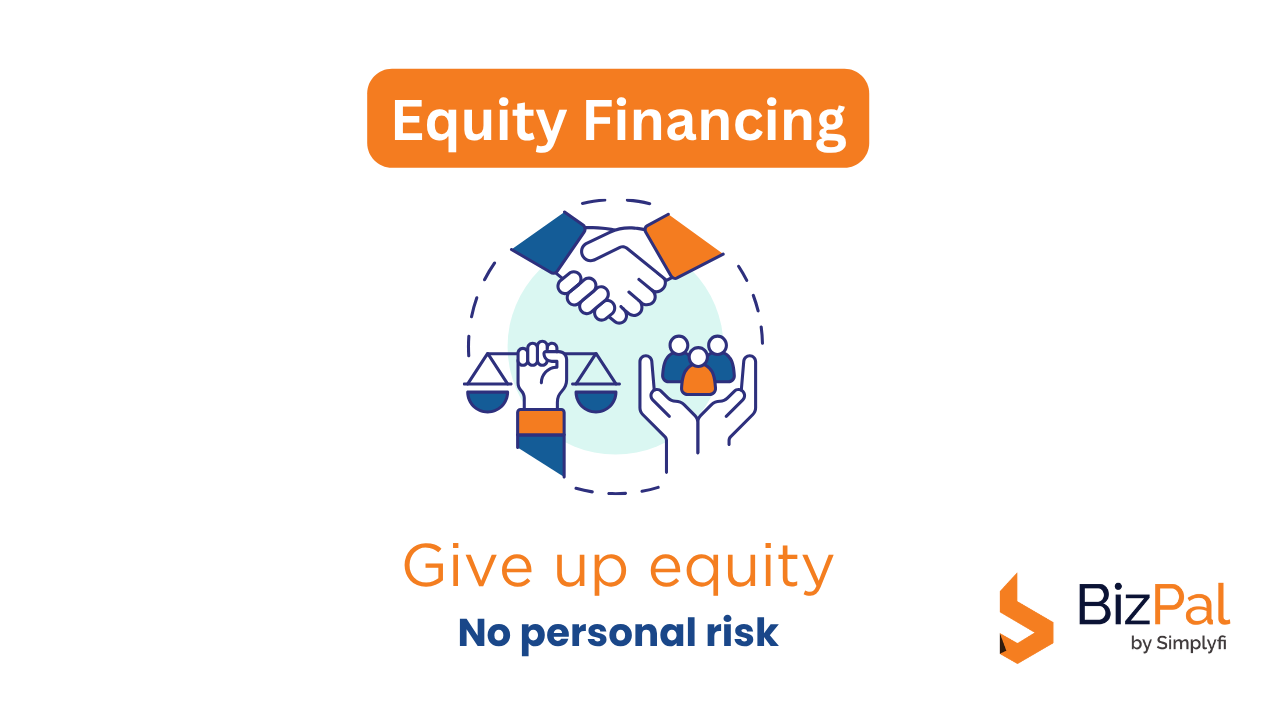 Equity Financing

Give up equity

No personal risk

BizPal
by Simplyfi